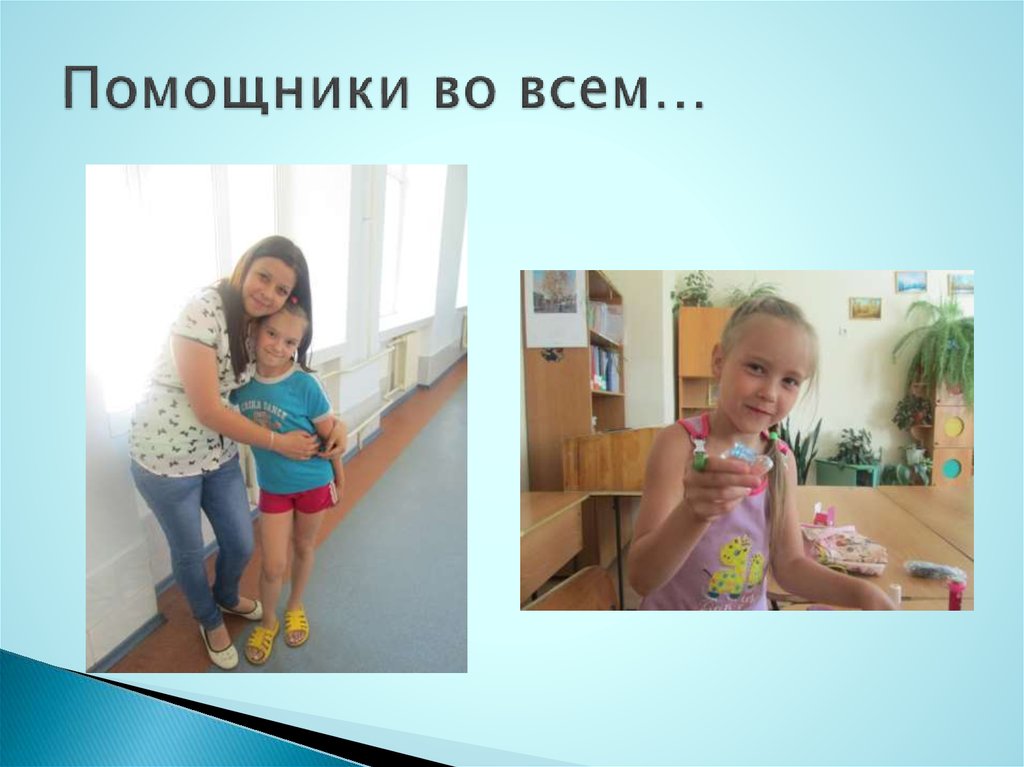 Помощники во всем…